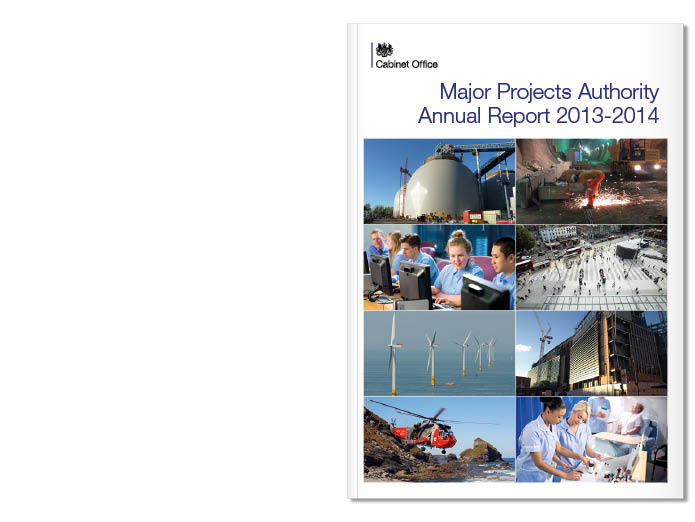 Cabinet Office

Major Projects Authority
Annual Report 2013-2014